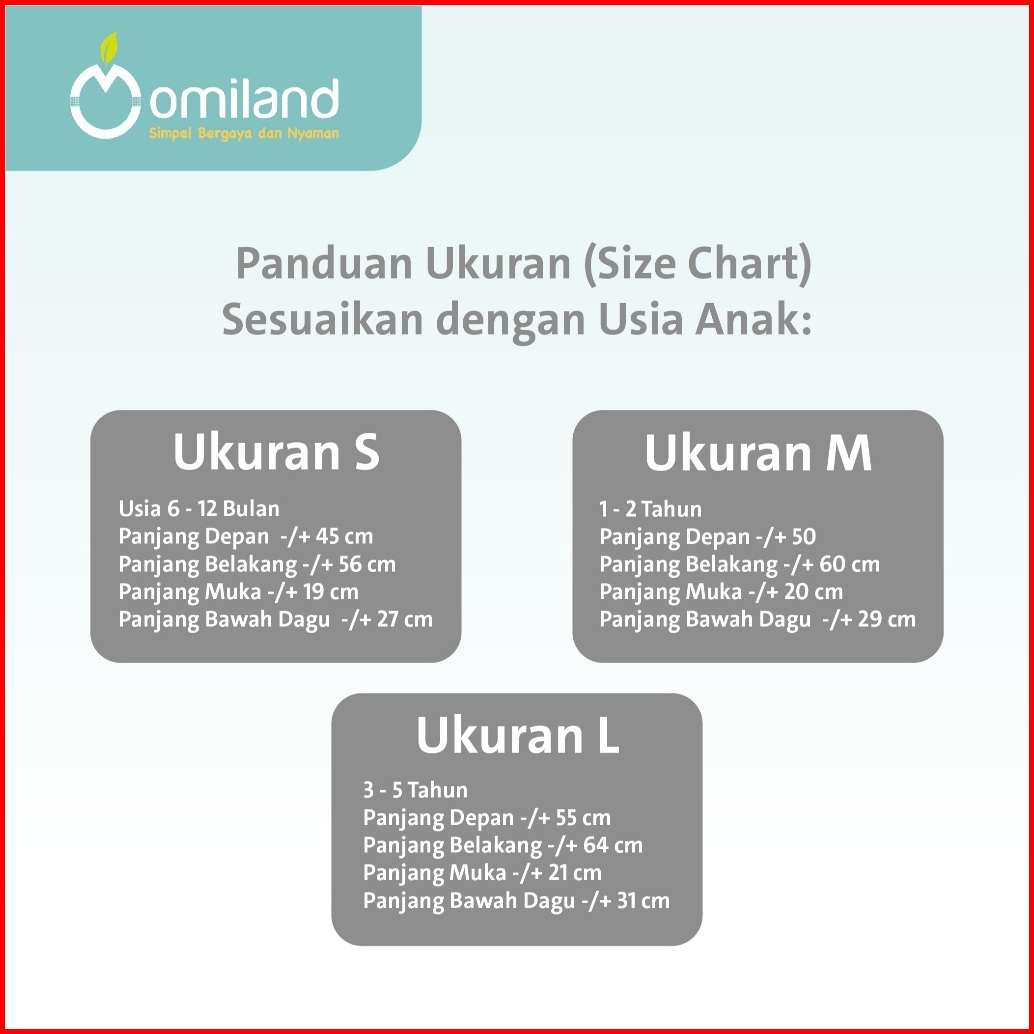 Momiland
Simpel Bergaya dan Nyaman

Panduan Ukuran (Size Chart)
Sesuaikan dengan Usia Anak:

Ukuran S

Usia 6 - 12 Bulan
Panjang Depan -/+ 45 cm
Panjang Belakang -/+ 56 cm
Panjang Muka -/+ 19 cm
Panjang Bawah Dagu -/+ 27 cm

Ukuran M

1 - 2 Tahun
Panjang Depan -/+ 50
Panjang Belakang -/+ 60 cm
Panjang Muka -/+ 20 cm
Panjang Bawah Dagu -/+ 29 cm

Ukuran L

3 - 5 Tahun
Panjang Depan -/+ 55 cm
Panjang Belakang -/+ 64 cm
Panjang Muka -/+ 21 cm
Panjang Bawah Dagu -/+ 31 cm